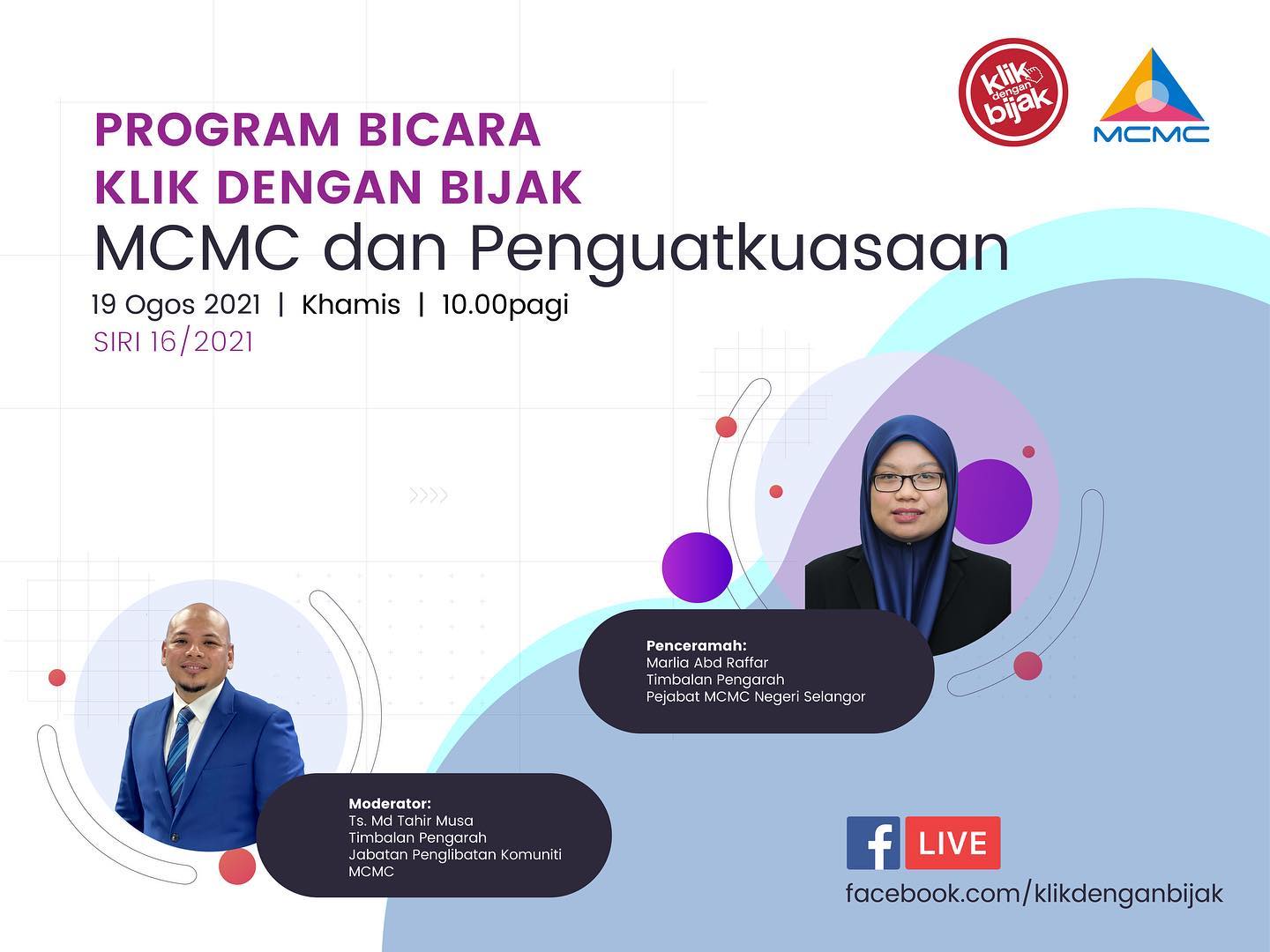 klik dengan bijak

MCMC

PROGRAM BICARA
KLIK DENGAN BIJAK
MCMC dan Penguatkuasaan

19 Ogos 2021 | Khamis | 10.00pagi
SIRI 16/2021

Penceramah:
Marlia Abd Raffar
Timbalan Pengarah
Pejabat MCMC Negeri Selangor

Moderator:
Ts. Md Tahir Musa
Timbalan Pengarah
Jabatan Penglibatan Komuniti
MCMC

f LIVE
facebook.com/klikdenganbijak